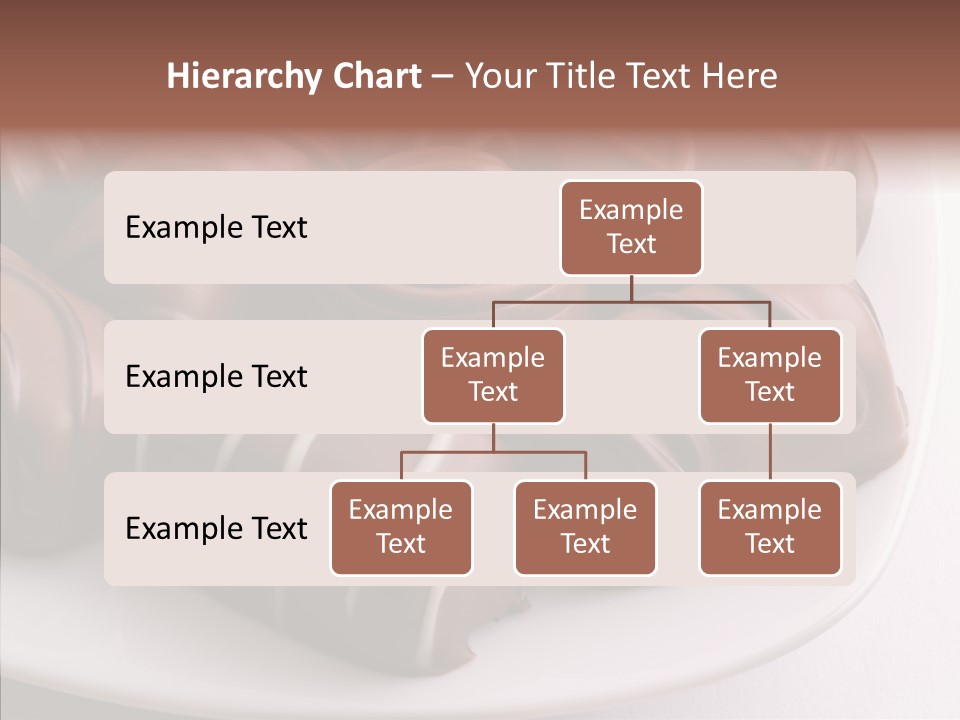 Hierarchy Chart – Your Title Text Here

Example Text

Example Text

Example Text

Example Text

Example Text

Example Text

Example Text

Example Text

Example Text